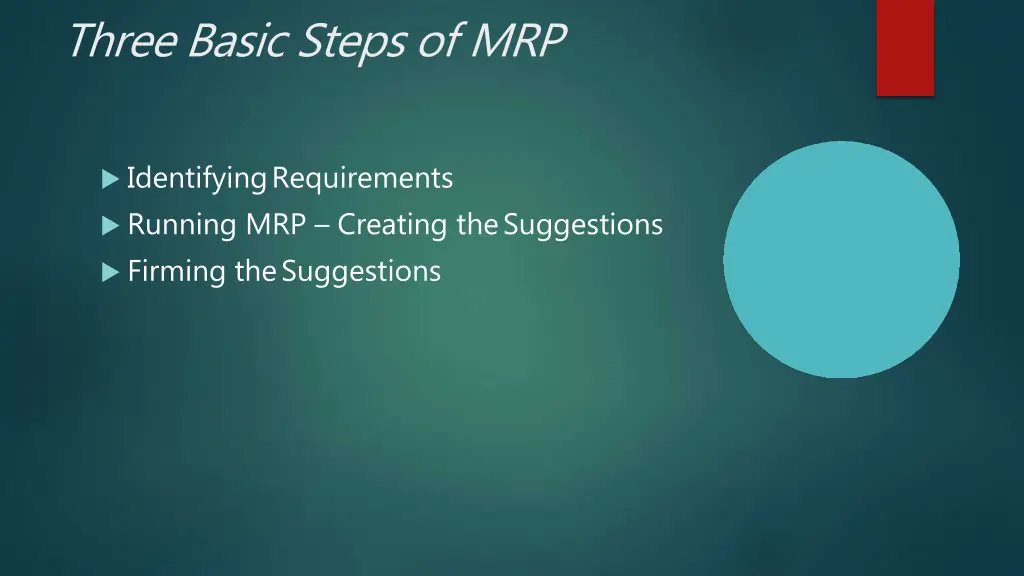 Three Basic Steps of MRP

Identifying Requirements
Running MRP – Creating the Suggestions
Firming the Suggestions